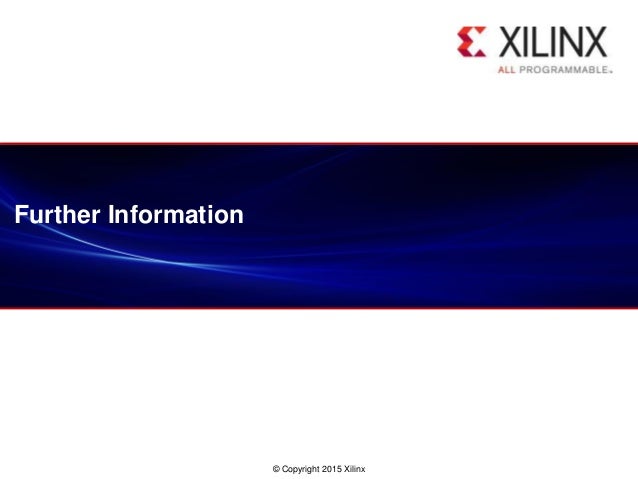 XILINX
ALL PROGRAMMABLE.

Further Information

© Copyright 2015 Xilinx